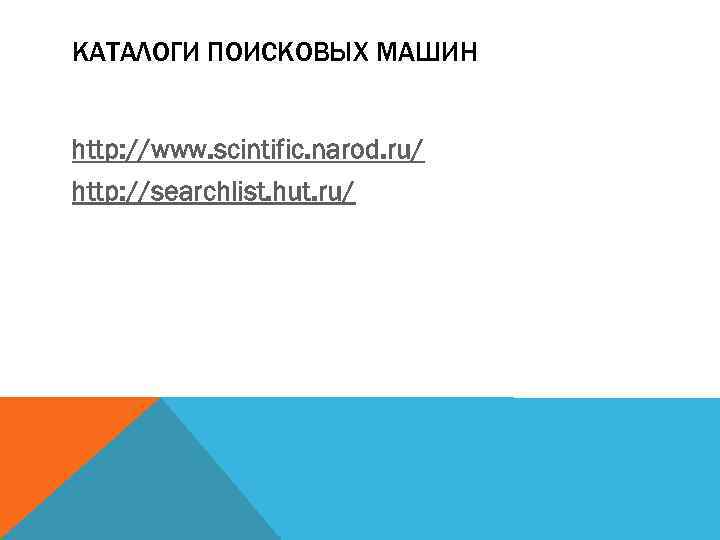 КАТАЛОГИ ПОИСКОВЫХ МАШИН

http://www.scintific.narod.ru/
http://searchlist.hut.ru/